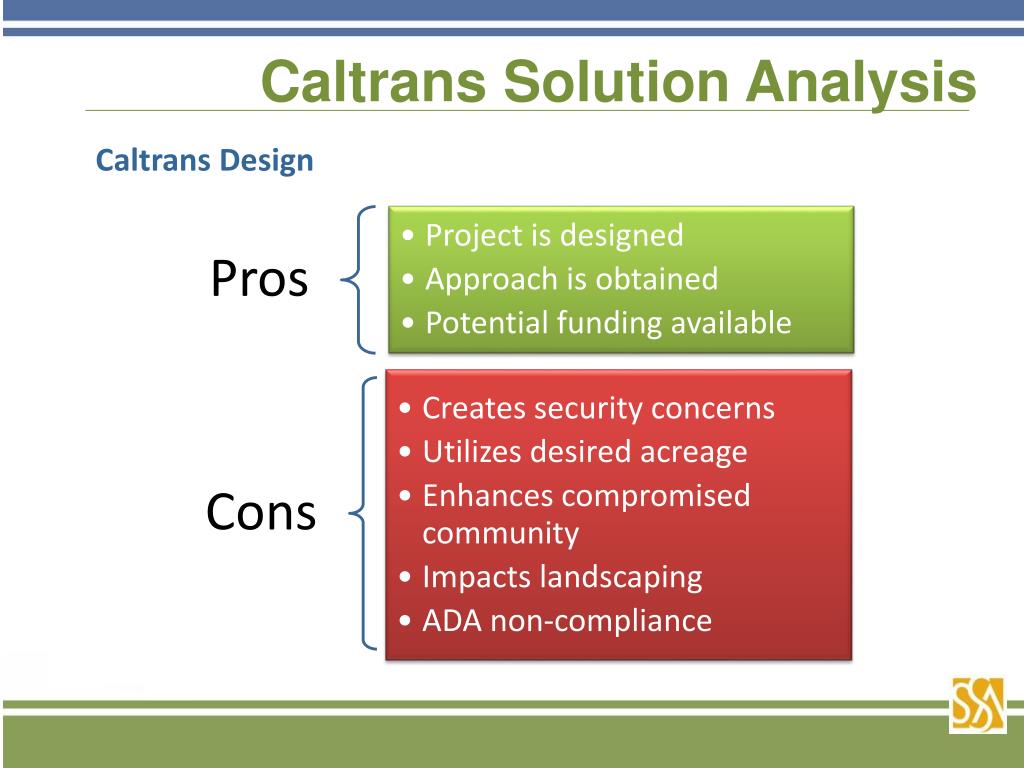 Caltrans Solution Analysis

Caltrans Design

Pros

• Project is designed
• Approach is obtained
• Potential funding available

Cons

• Creates security concerns
• Utilizes desired acreage
• Enhances compromised community
• Impacts landscaping
• ADA non-compliance

SSA